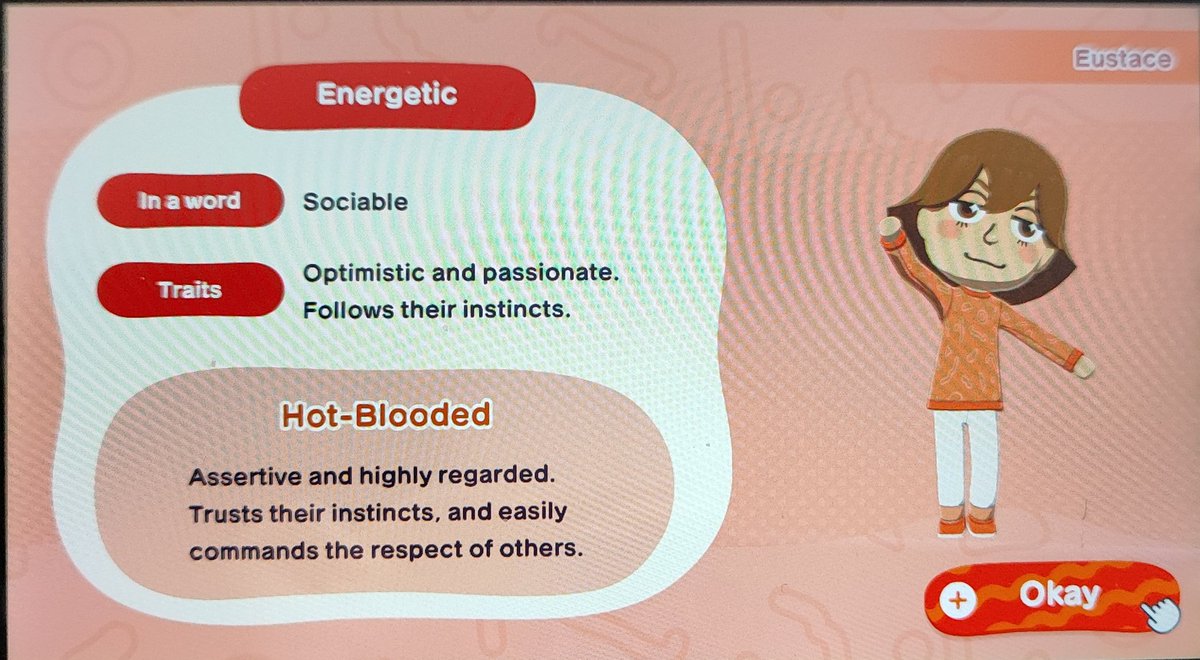 Eustace

Energetic

In a word
Sociable

Traits
Optimistic and passionate.
Follows their instincts.

Hot-Blooded

Assertive and highly regarded. Trusts their instincts, and easily commands the respect of others.

+ Okay